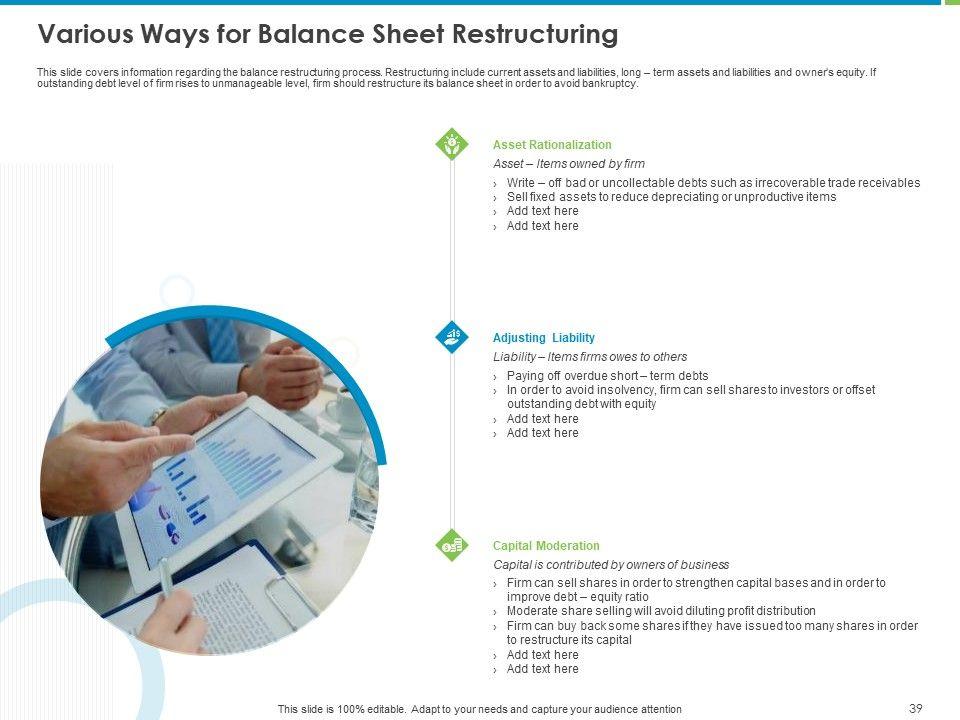 Various Ways for Balance Sheet Restructuring

This slide covers information regarding the balance restructuring process. Restructuring include current assets and liabilities, long – term assets and liabilities and owner's equity. If outstanding debt level of firm rises to unmanageable level, firm should restructure its balance sheet in order to avoid bankruptcy.

Asset Rationalization

Asset – Items owned by firm

› Write – off bad or uncollectable debts such as irrecoverable trade receivables
› Sell fixed assets to reduce depreciating or unproductive items
› Add text here
› Add text here

Adjusting Liability

Liability – Items firms owes to others

› Paying off overdue short – term debts
› In order to avoid insolvency, firm can sell shares to investors or offset outstanding debt with equity
› Add text here
› Add text here

Capital Moderation

Capital is contributed by owners of business

› Firm can sell shares in order to strengthen capital bases and in order to improve debt – equity ratio
› Moderate share selling will avoid diluting profit distribution
› Firm can buy back some shares if they have issued too many shares in order to restructure its capital
› Add text here
› Add text here

This slide is 100% editable. Adapt to your needs and capture your audience attention

39